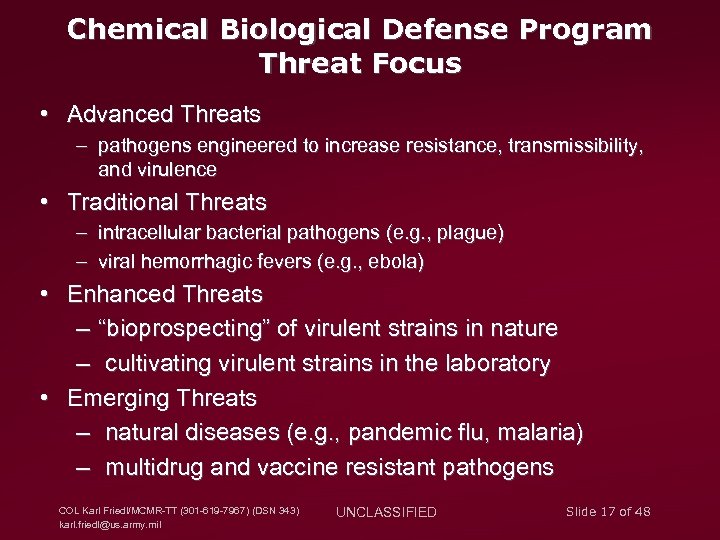 Chemical Biological Defense Program
Threat Focus

• Advanced Threats
– pathogens engineered to increase resistance, transmissibility, and virulence
• Traditional Threats
– intracellular bacterial pathogens (e.g., plague)
– viral hemorrhagic fevers (e.g., ebola)
• Enhanced Threats
– “bioprospecting” of virulent strains in nature
– cultivating virulent strains in the laboratory
• Emerging Threats
– natural diseases (e.g., pandemic flu, malaria)
– multidrug and vaccine resistant pathogens

COL Karl Friedl/MCMR-TT (301-619-7967) (DSN 343)
karl.friedl@us.army.mil

UNCLASSIFIED

Slide 17 of 48